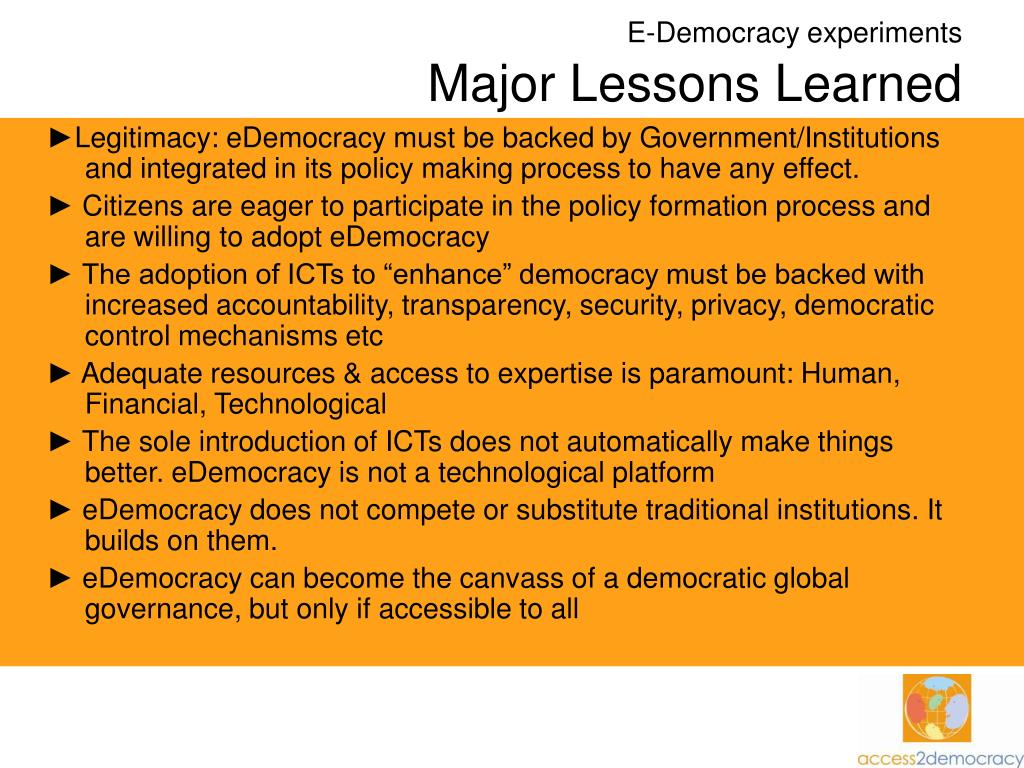 E-Democracy experiments
Major Lessons Learned

►Legitimacy: eDemocracy must be backed by Government/Institutions and integrated in its policy making process to have any effect.

► Citizens are eager to participate in the policy formation process and are willing to adopt eDemocracy

► The adoption of ICTs to “enhance” democracy must be backed with increased accountability, transparency, security, privacy, democratic control mechanisms etc

► Adequate resources & access to expertise is paramount: Human, Financial, Technological

► The sole introduction of ICTs does not automatically make things better. eDemocracy is not a technological platform

► eDemocracy does not compete or substitute traditional institutions. It builds on them.

► eDemocracy can become the canvass of a democratic global governance, but only if accessible to all

access2democracy